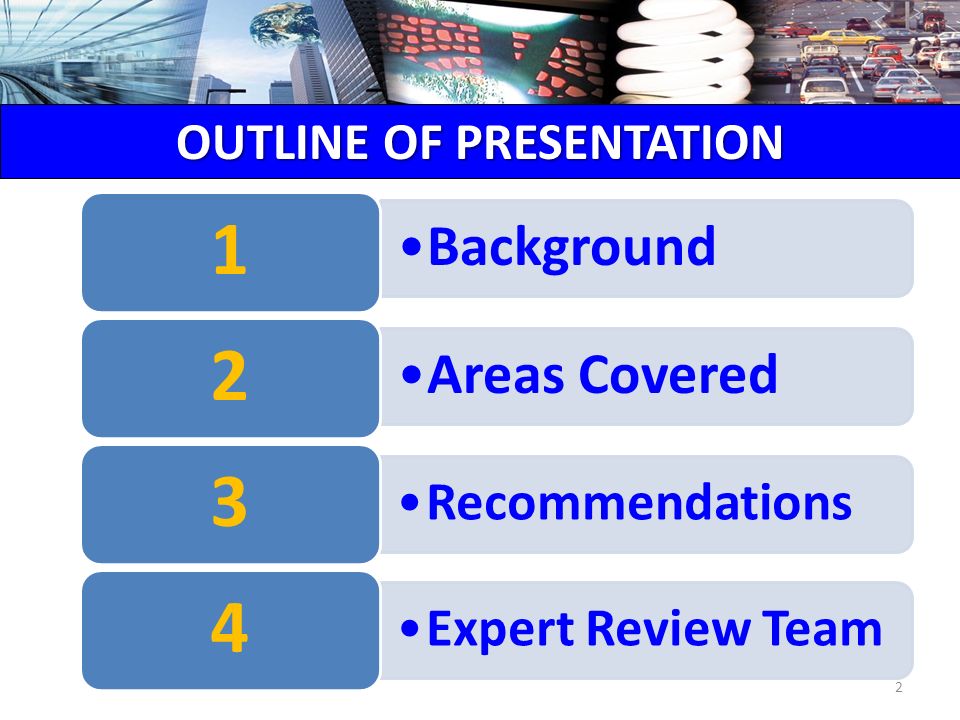 OUTLINE OF PRESENTATION

1
•Background

2
•Areas Covered

3
•Recommendations

4
•Expert Review Team

2